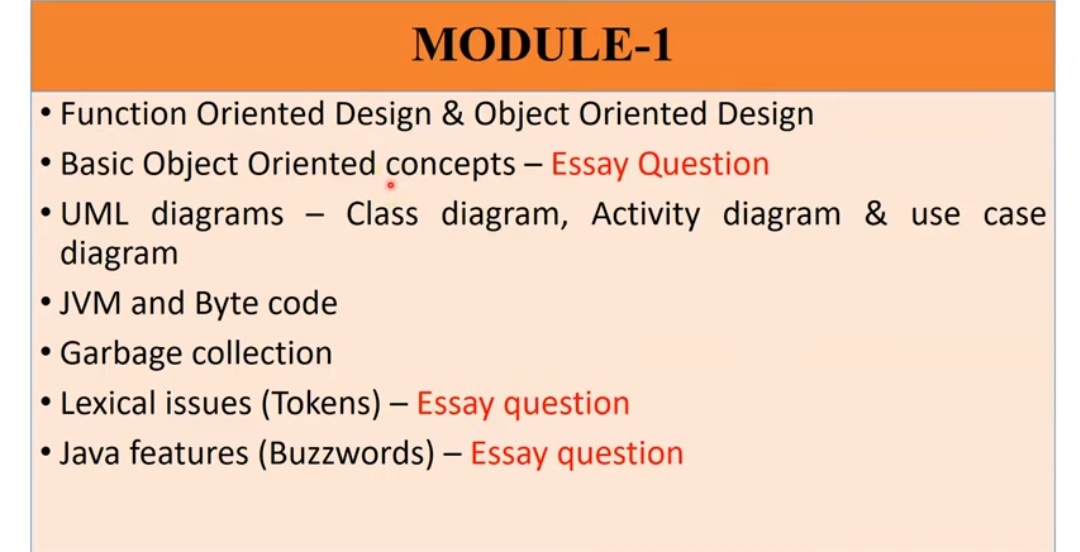 MODULE-1

• Function Oriented Design & Object Oriented Design
• Basic Object Oriented concepts – Essay Question
• UML diagrams – Class diagram, Activity diagram & use case diagram
• JVM and Byte code
• Garbage collection
• Lexical issues (Tokens) – Essay question
• Java features (Buzzwords) – Essay question